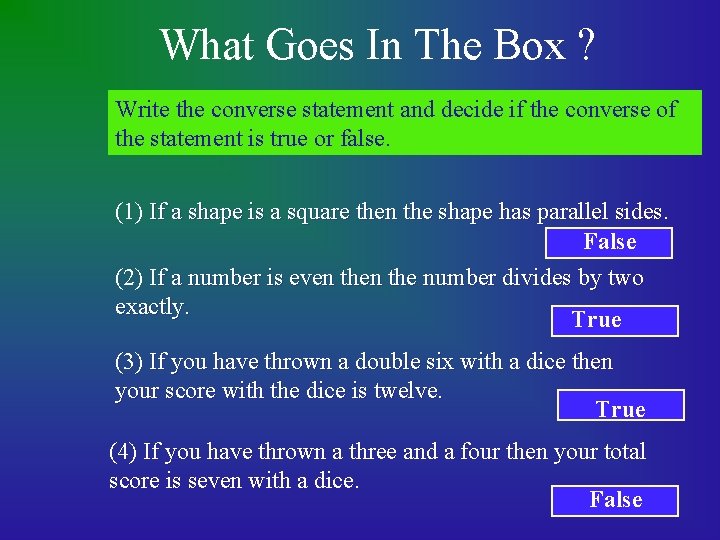 What Goes In The Box ?

Write the converse statement and decide if the converse of the statement is true or false.

(1) If a shape is a square then the shape has parallel sides.

False

(2) If a number is even then the number divides by two exactly.

True

(3) If you have thrown a double six with a dice then your score with the dice is twelve.

True

(4) If you have thrown a three and a four then your total score is seven with a dice.

False